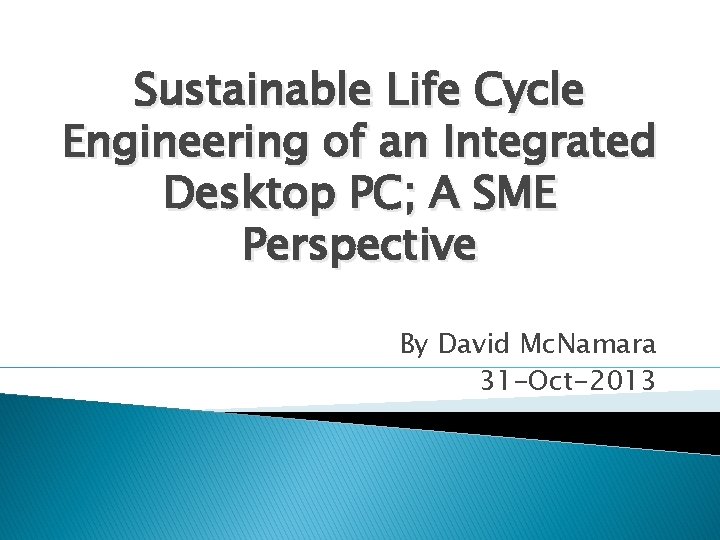 Sustainable Life Cycle Engineering of an Integrated Desktop PC; A SME Perspective

By David McNamara
31-Oct-2013